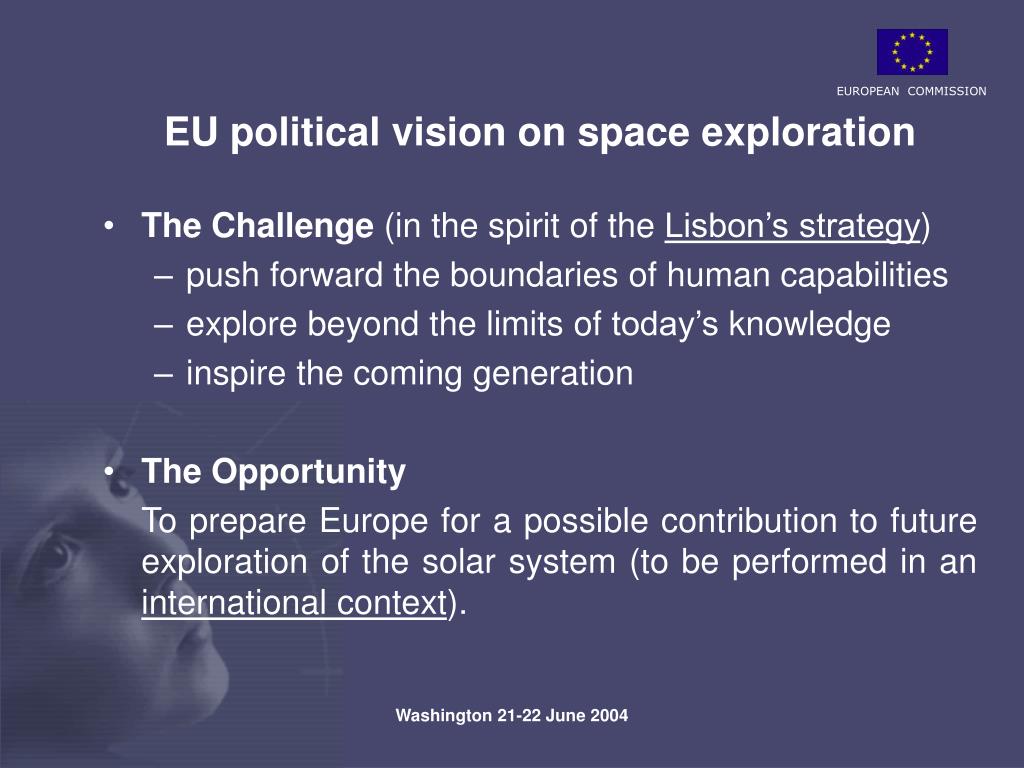 EUROPEAN COMMISSION

EU political vision on space exploration

• The Challenge (in the spirit of the Lisbon's strategy)
– push forward the boundaries of human capabilities
– explore beyond the limits of today's knowledge
– inspire the coming generation

• The Opportunity
To prepare Europe for a possible contribution to future exploration of the solar system (to be performed in an international context).

Washington 21-22 June 2004